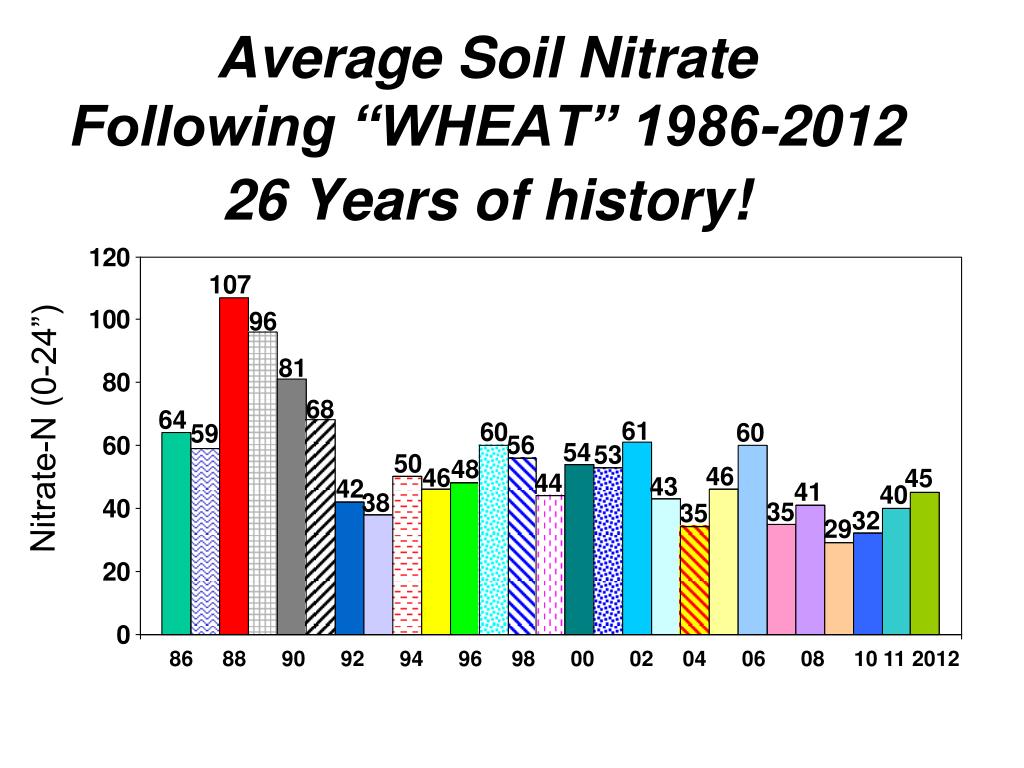 Average Soil Nitrate
Following “WHEAT” 1986-2012
26 Years of history!

Nitrate-N (0-24”)

120
100
80
60
40
20
0

64 59 107 96 81 68 42 38 50 46 48 60 56 44 54 53 61 43 35 46 60 35 41 29 32 40 45

86 88 90 92 94 96 98 00 02 04 06 08 10 11 2012